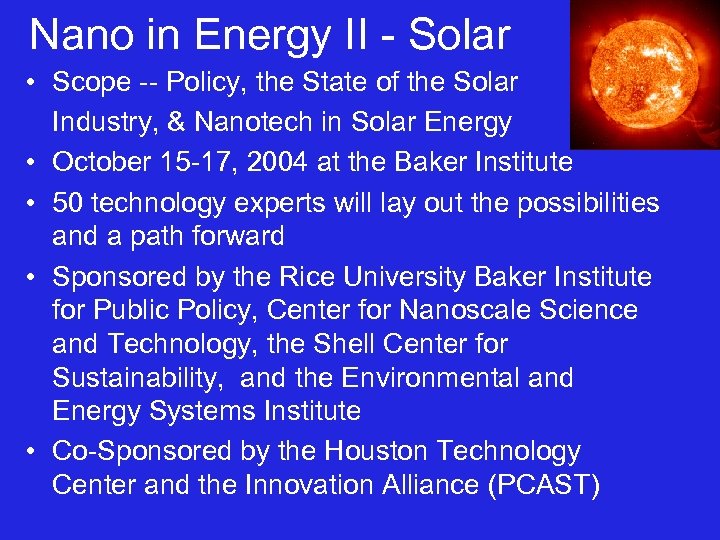 Nano in Energy II - Solar

• Scope -- Policy, the State of the Solar Industry, & Nanotech in Solar Energy
• October 15-17, 2004 at the Baker Institute
• 50 technology experts will lay out the possibilities and a path forward
• Sponsored by the Rice University Baker Institute for Public Policy, Center for Nanoscale Science and Technology, the Shell Center for Sustainability, and the Environmental and Energy Systems Institute
• Co-Sponsored by the Houston Technology Center and the Innovation Alliance (PCAST)